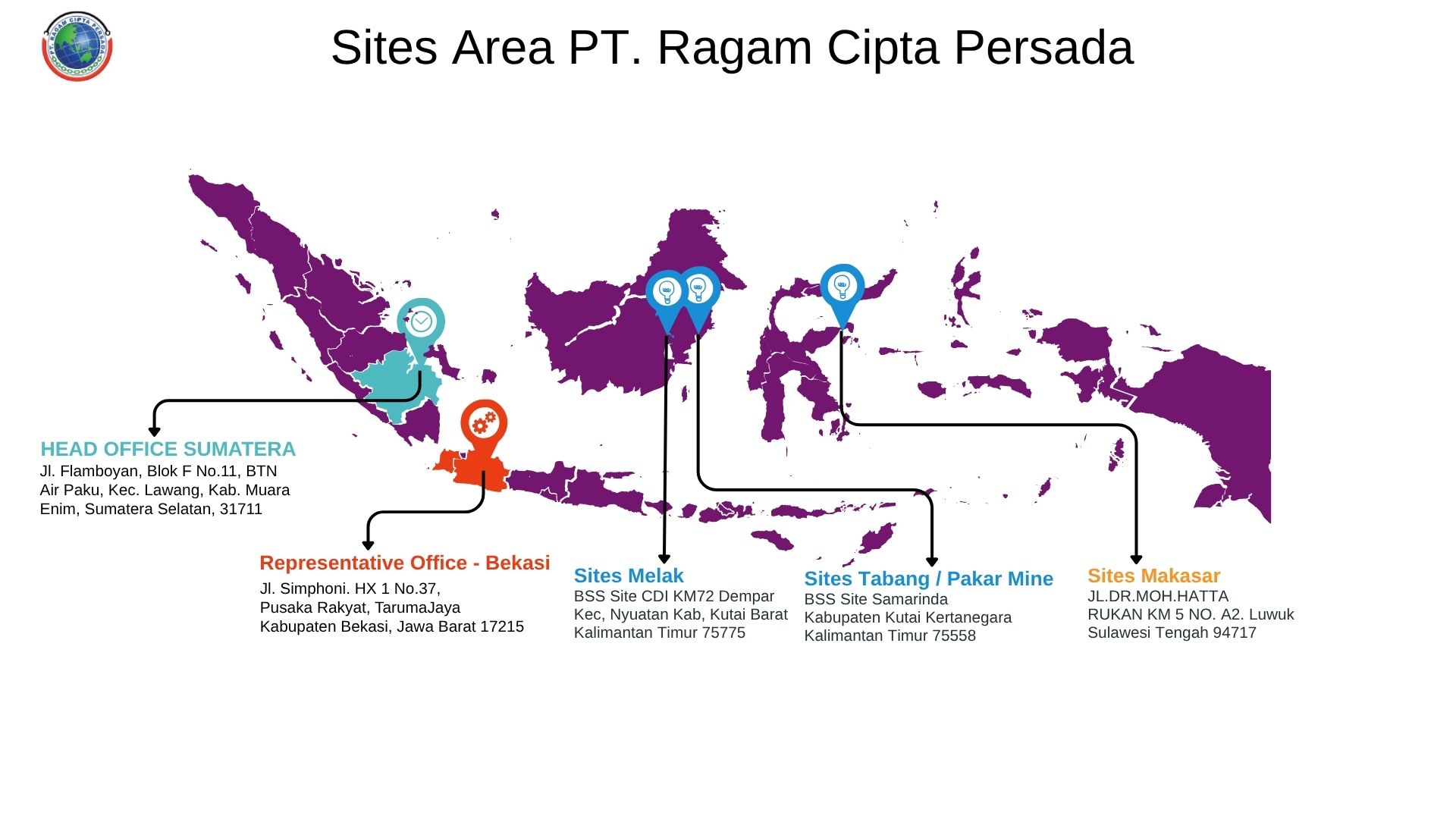 PT. RAGAM CIPTA PERSADA

Sites Area PT. Ragam Cipta Persada

HEAD OFFICE SUMATERA
Jl. Flamboyan, Blok F No.11, BTN Air Paku, Kec. Lawang, Kab. Muara Enim, Sumatera Selatan, 31711

Representative Office - Bekasi
Jl. Simphoni. HX 1 No.37, Pusaka Rakyat, TarumaJaya Kabupaten Bekasi, Jawa Barat 17215

Sites Melak
BSS Site CDI KM72 Dempar Kec, Nyuatan Kab, Kutai Barat Kalimantan Timur 75775

Sites Tabang / Pakar Mine
BSS Site Samarinda Kabupaten Kutai Kertanegara Kalimantan Timur 75558

Sites Makasar
JL.DR.MOH.HATTA RUKAN KM 5 NO. A2. Luwuk Sulawesi Tengah 94717